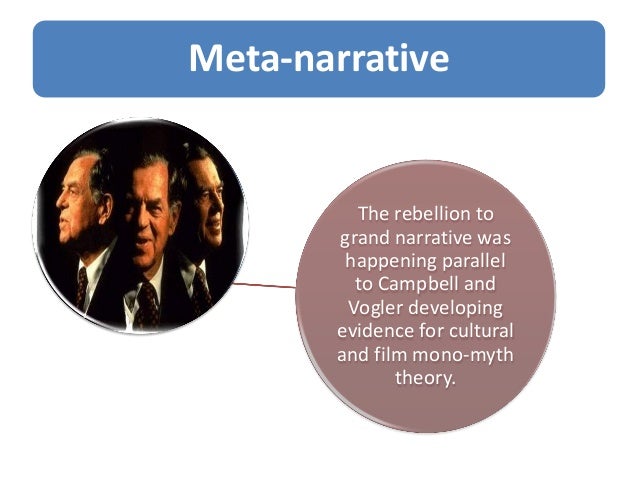 Meta-narrative

The rebellion to grand narrative was happening parallel to Campbell and Vogler developing evidence for cultural and film mono-myth theory.